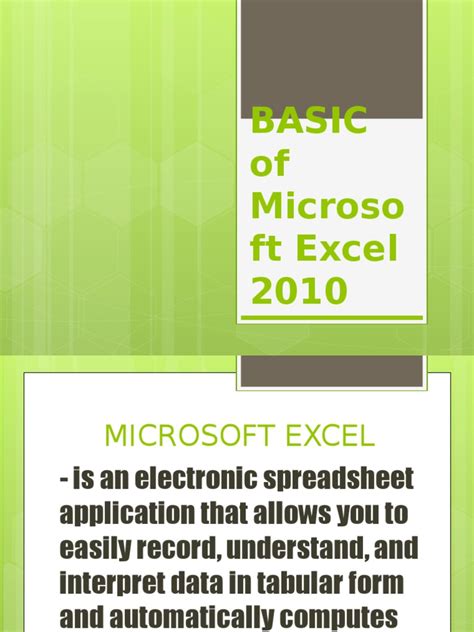 BASIC of Microsoft Excel 2010

MICROSOFT EXCEL

- is an electronic spreadsheet application that allows you to easily record, understand, and interpret data in tabular form and automatically computes